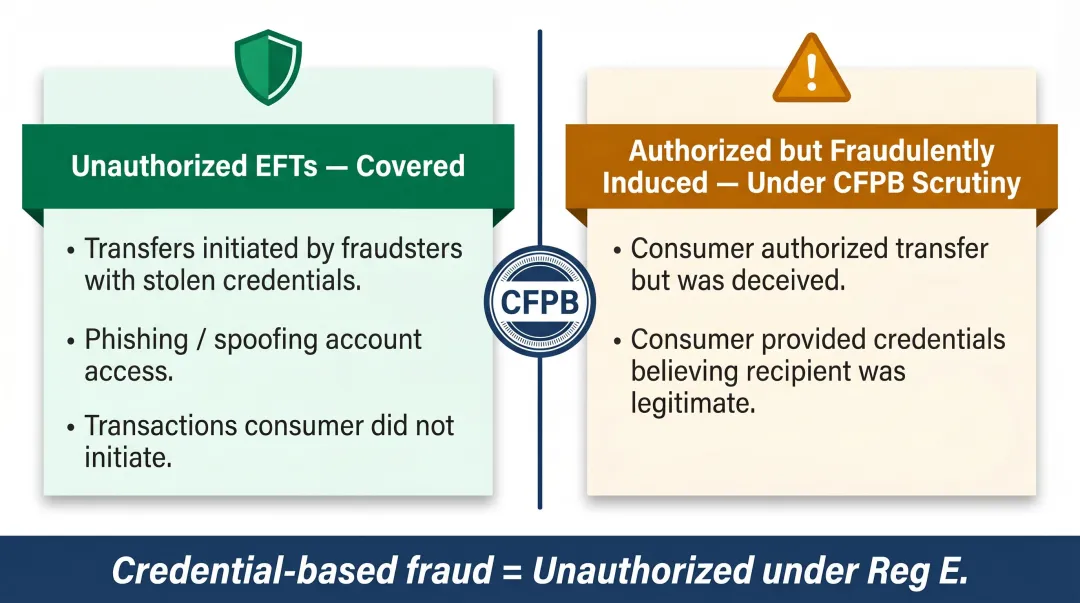 Unauthorized EFTs — Covered

• Transfers initiated by fraudsters with stolen credentials.

• Phishing / spoofing account access.

• Transactions consumer did not initiate.

CFPB

Authorized but Fraudulently Induced — Under CFPB Scrutiny

• Consumer authorized transfer but was deceived.

• Consumer provided credentials believing recipient was legitimate.

Credential-based fraud = Unauthorized under Reg E.